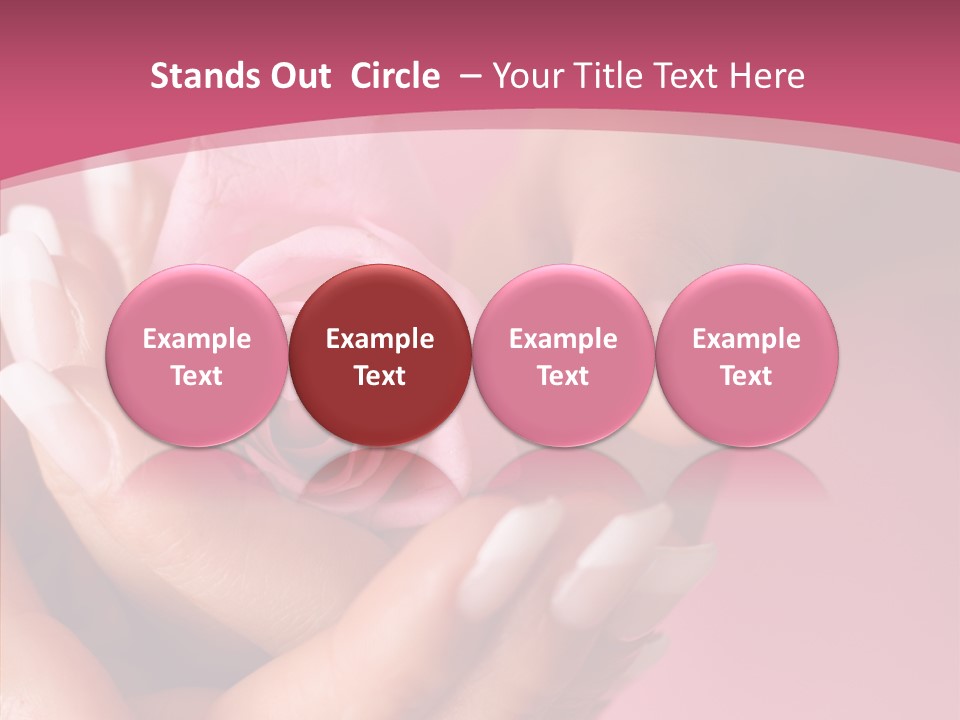 Stands Out Circle – Your Title Text Here

Example Text

Example Text

Example Text

Example Text